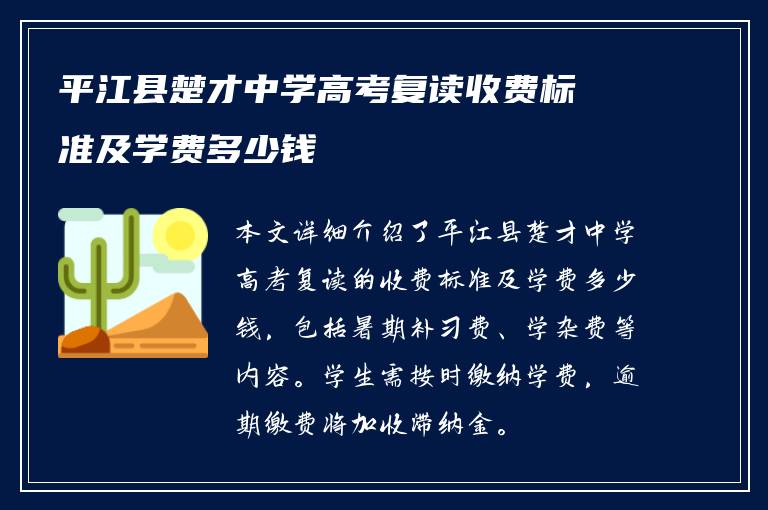 平江县楚才中学高考复读收费标准及学费多少钱

本文详细介绍了平江县楚才中学高考复读的收费标准及学费多少钱，包括暑期补习费、学杂费等内容。学生需按时缴纳学费，逾期缴费将加收滞纳金。